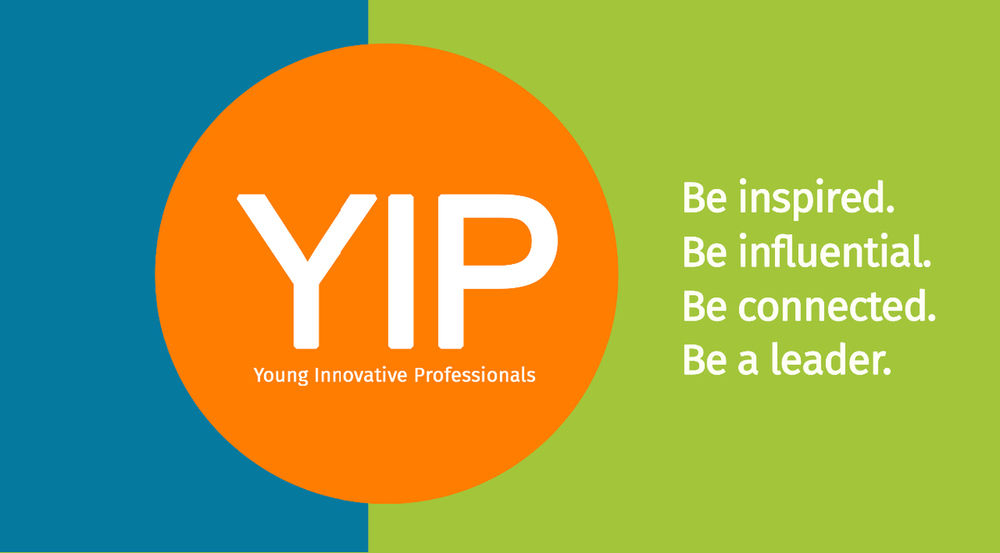 YIP
Young Innovative Professionals

Be inspired.
Be influential.
Be connected.
Be a leader.